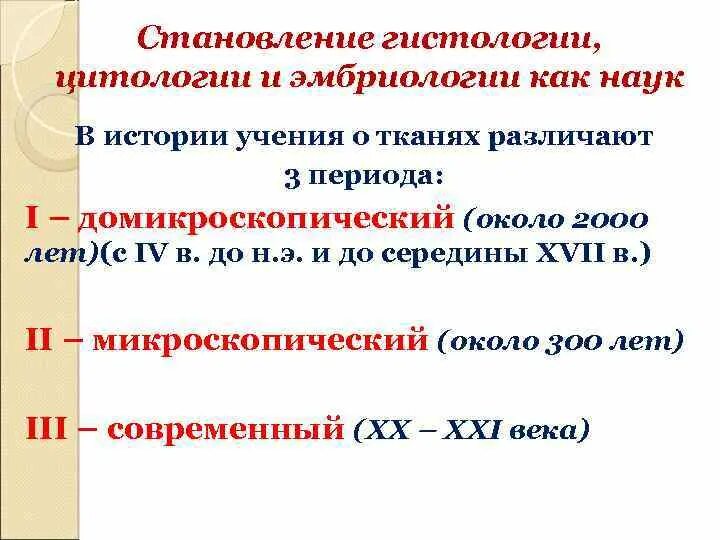 Становление гистологии, цитологии и эмбриологии как наук

В истории учения о тканях различают 3 периода:

I – домикроскопический (около 2000 лет)(с IV в. до н.э. и до середины XVII в.)

II – микроскопический (около 300 лет)

III – современный (XX – XXI века)